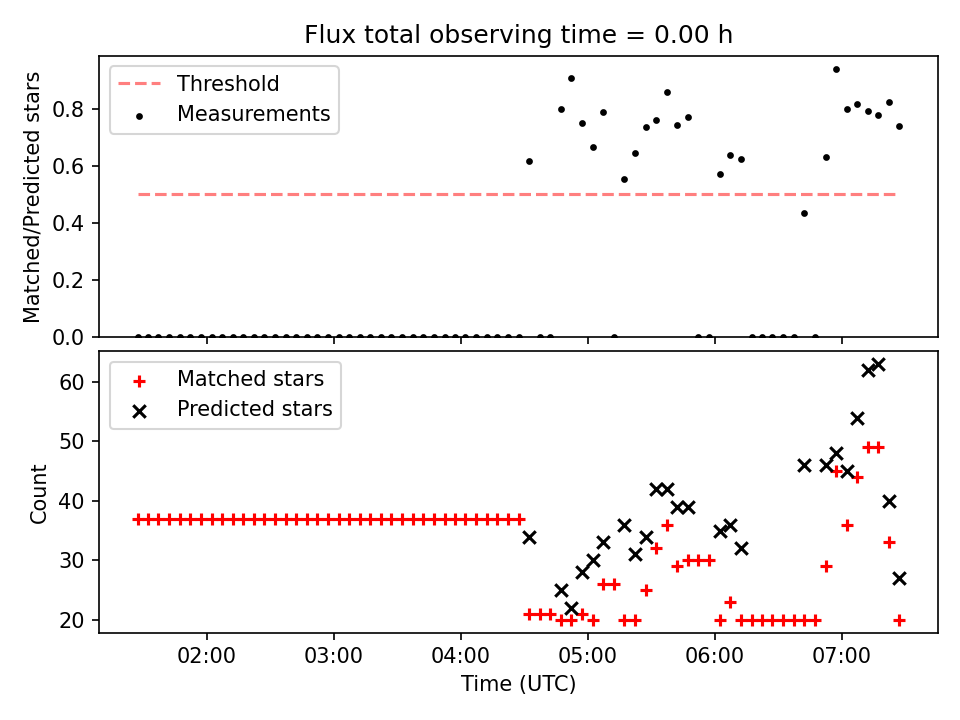 Flux total observing time = 0.00 h

Threshold
Measurements

Matched/Predicted stars

0.8
0.6
0.4
0.2
0.0

Matched stars
Predicted stars

Count

60
50
40
30
20

02:00
03:00
04:00
05:00
06:00
07:00

Time (UTC)